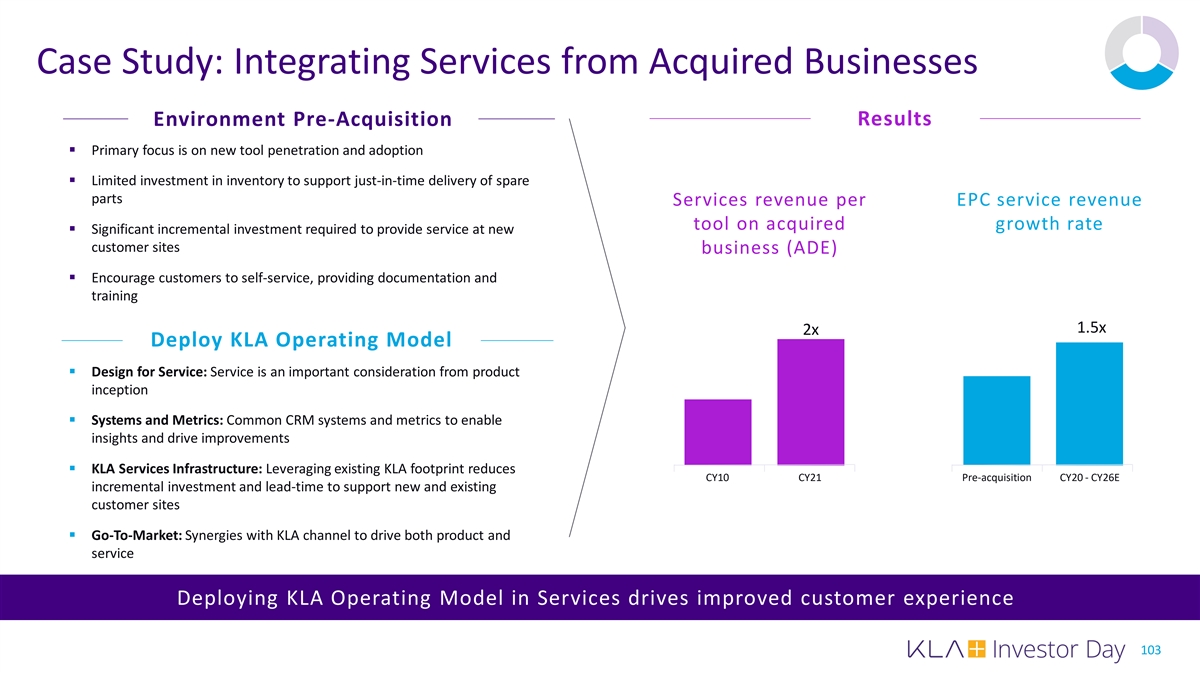 Case Study: Integrating Services from Acquired Businesses

Environment Pre-Acquisition

▪ Primary focus is on new tool penetration and adoption

▪ Limited investment in inventory to support just-in-time delivery of spare parts

▪ Significant incremental investment required to provide service at new customer sites

▪ Encourage customers to self-service, providing documentation and training

Deploy KLA Operating Model

▪ Design for Service: Service is an important consideration from product inception

▪ Systems and Metrics: Common CRM systems and metrics to enable insights and drive improvements

▪ KLA Services Infrastructure: Leveraging existing KLA footprint reduces incremental investment and lead-time to support new and existing customer sites

▪ Go-To-Market: Synergies with KLA channel to drive both product and service

Results

Services revenue per tool on acquired business (ADE)

2x

CY10 CY21

EPC service revenue growth rate

1.5x

Pre-acquisition CY20 - CY26E

Deploying KLA Operating Model in Services drives improved customer experience

KLA Investor Day 103